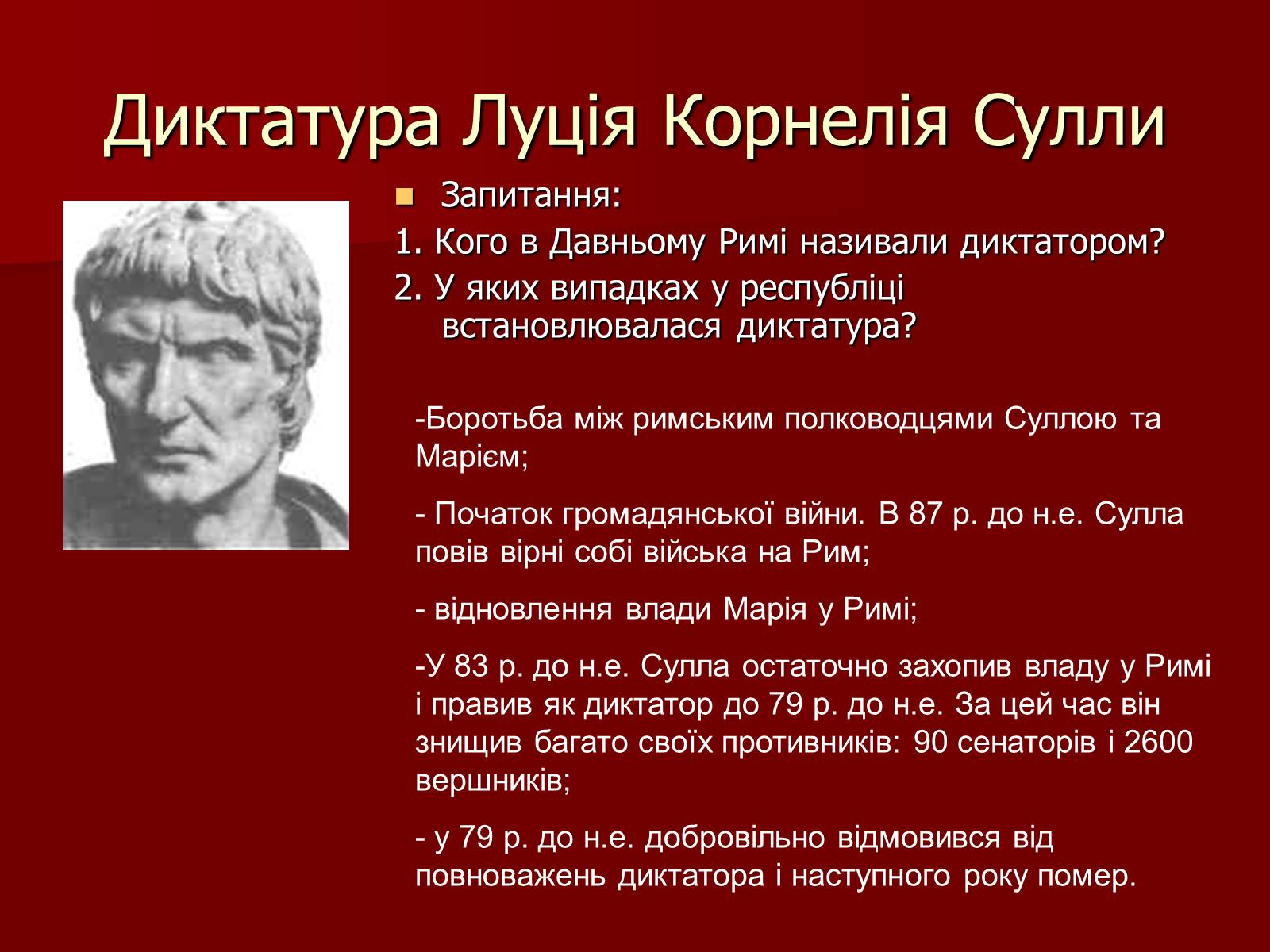 Диктатура Луція Корнелія Сулли

Запитання:

1. Кого в Давньому Римі називали диктатором?

2. У яких випадках у республіці встановлювалася диктатура?

-Боротьба між римським полководцями Суллою та Марієм;

- Початок громадянської війни. В 87 р. до н.е. Сулла повів вірні собі війська на Рим;

- відновлення влади Марія у Римі;

-У 83 р. до н.е. Сулла остаточно захопив владу у Римі і правив як диктатор до 79 р. до н.е. За цей час він знищив багато своїх противників: 90 сенаторів і 2600 вершників;

- у 79 р. до н.е. добровільно відмовився від повноважень диктатора і наступного року помер.